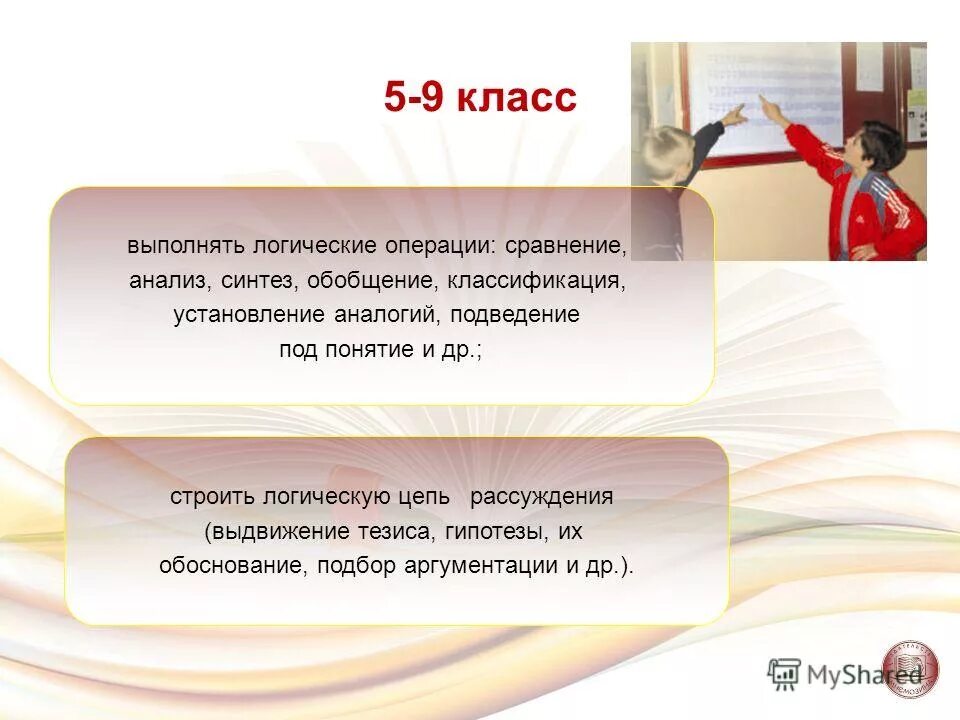 5-9 класс

выполнять логические операции: сравнение, анализ, синтез, обобщение, классификация, установление аналогий, подведение под понятие и др.;

строить логическую цепь рассуждения (выдвижение тезиса, гипотезы, их обоснование, подбор аргументации и др.).

MyShared